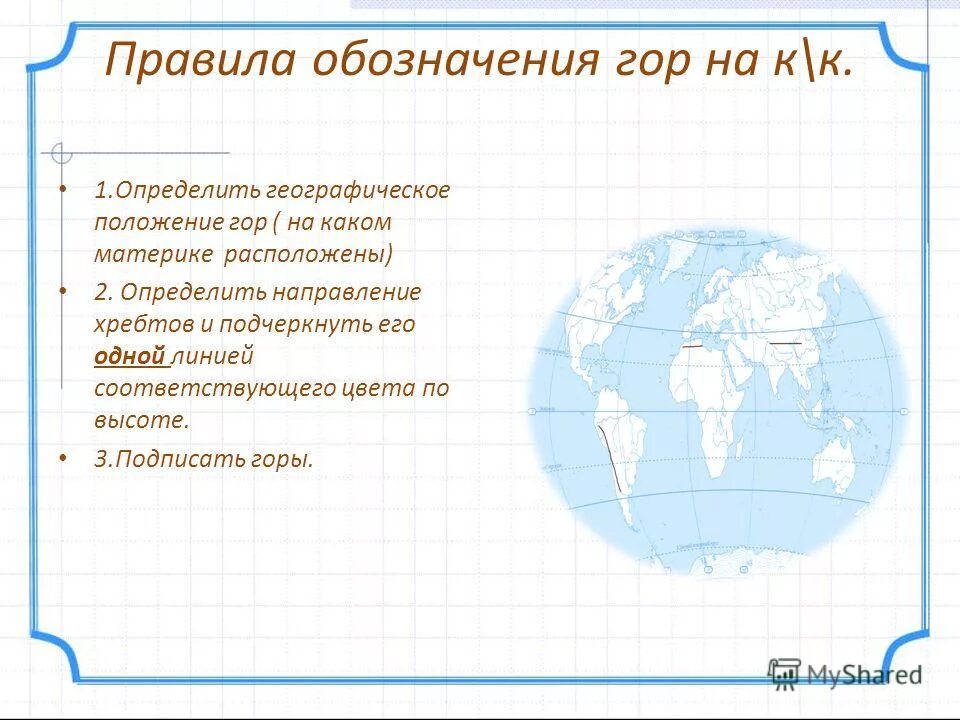 Правила обозначения гор на к\к.

• 1.Определить географическое положение гор ( на каком материке расположены)

• 2. Определить направление хребтов и подчеркнуть его одной линией соответствующего цвета по высоте.

• 3.Подписать горы.

MyShared